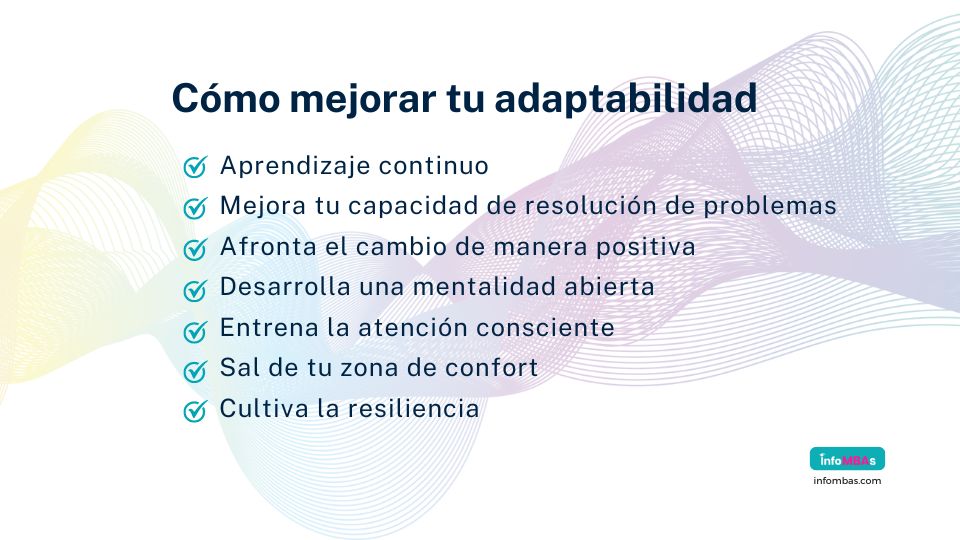 Cómo mejorar tu adaptabilidad

Aprendizaje continuo
Mejora tu capacidad de resolución de problemas
Afronta el cambio de manera positiva
Desarrolla una mentalidad abierta
Entrena la atención consciente
Sal de tu zona de confort
Cultiva la resiliencia

infoMBAs
infombas.com